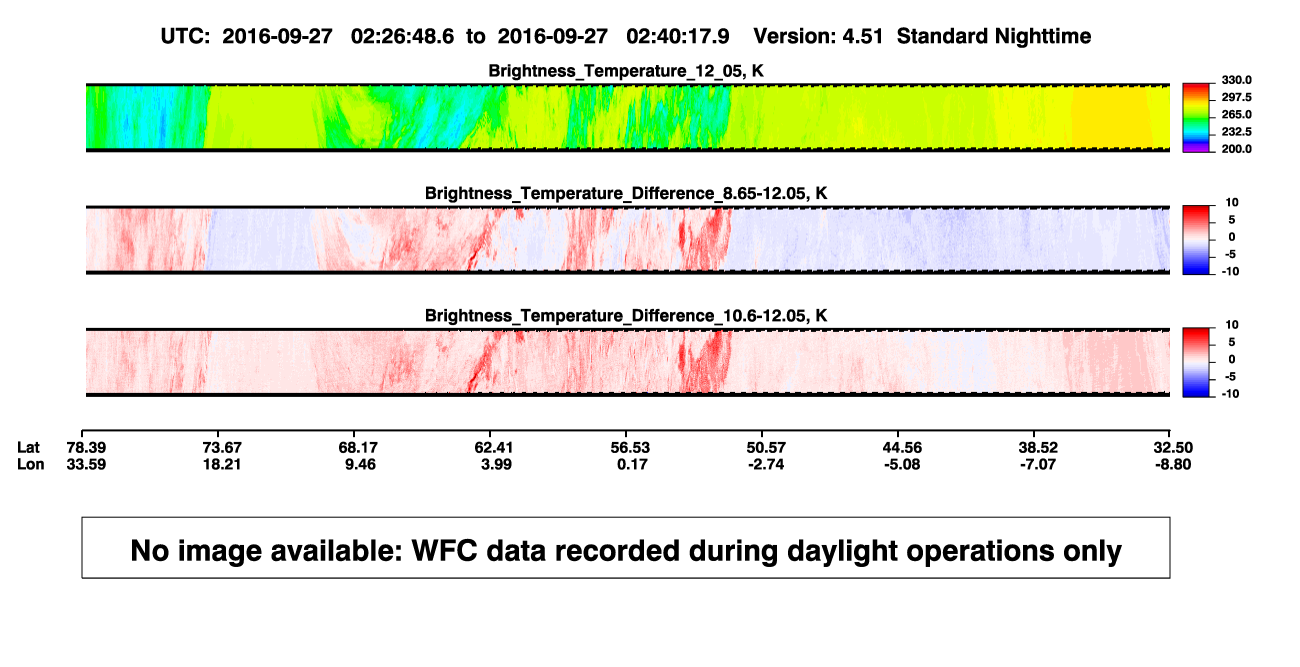 UTC: 2016-09-27 02:26:48.6 to 2016-09-27 02:40:17.9 Version: 4.51 Standard Nighttime

Brightness_Temperature_12_05, K

330.0
297.5
265.0
232.5
200.0

Brightness_Temperature_Difference_8.65-12.05, K

10
5
0
-5
-10

Brightness_Temperature_Difference_10.6-12.05, K

10
5
0
-5
-10

| Lat | 78.39 | 73.67 | 68.17 | 62.41 | 56.53 | 50.57 | 44.56 | 38.52 | 32.50 |
|---|---|---|---|---|---|---|---|---|---|
| Lon | 33.59 | 18.21 | 9.46 | 3.99 | 0.17 | -2.74 | -5.08 | -7.07 | -8.80 |

No image available: WFC data recorded during daylight operations only